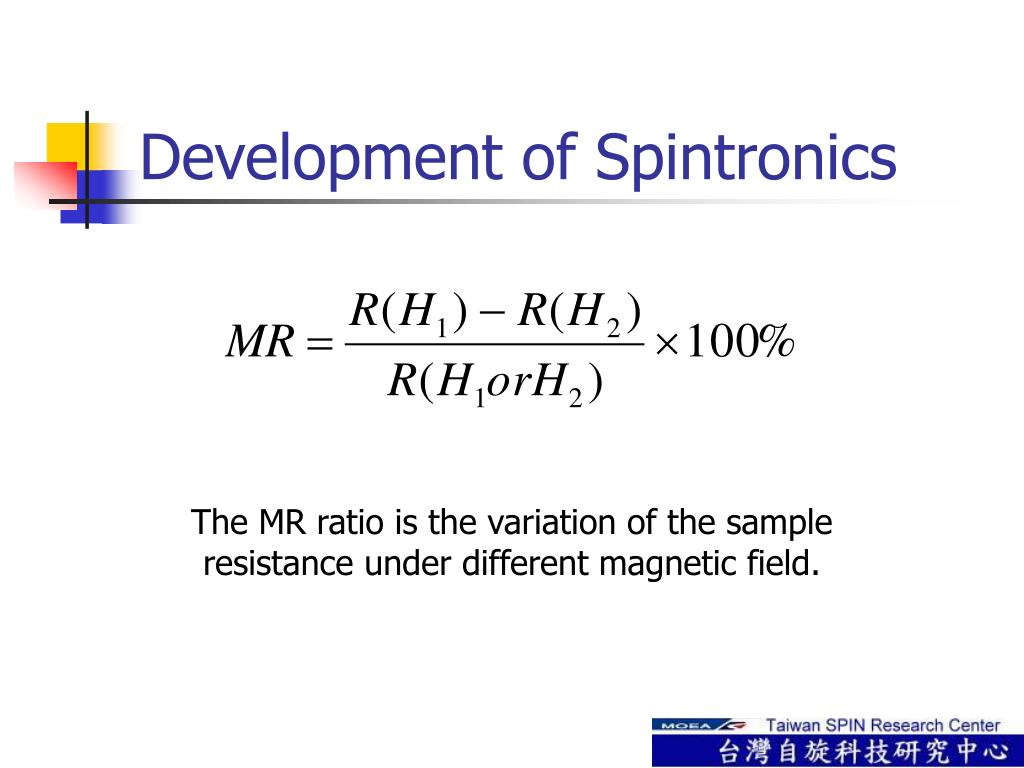 Development of Spintronics

$MR = \frac{R(H_1) - R(H_2)}{R(H_1 or H_2)} \times 100\%$

The MR ratio is the variation of the sample resistance under different magnetic field.

MOEA Taiwan SPIN Research Center
台灣自旋科技研究中心